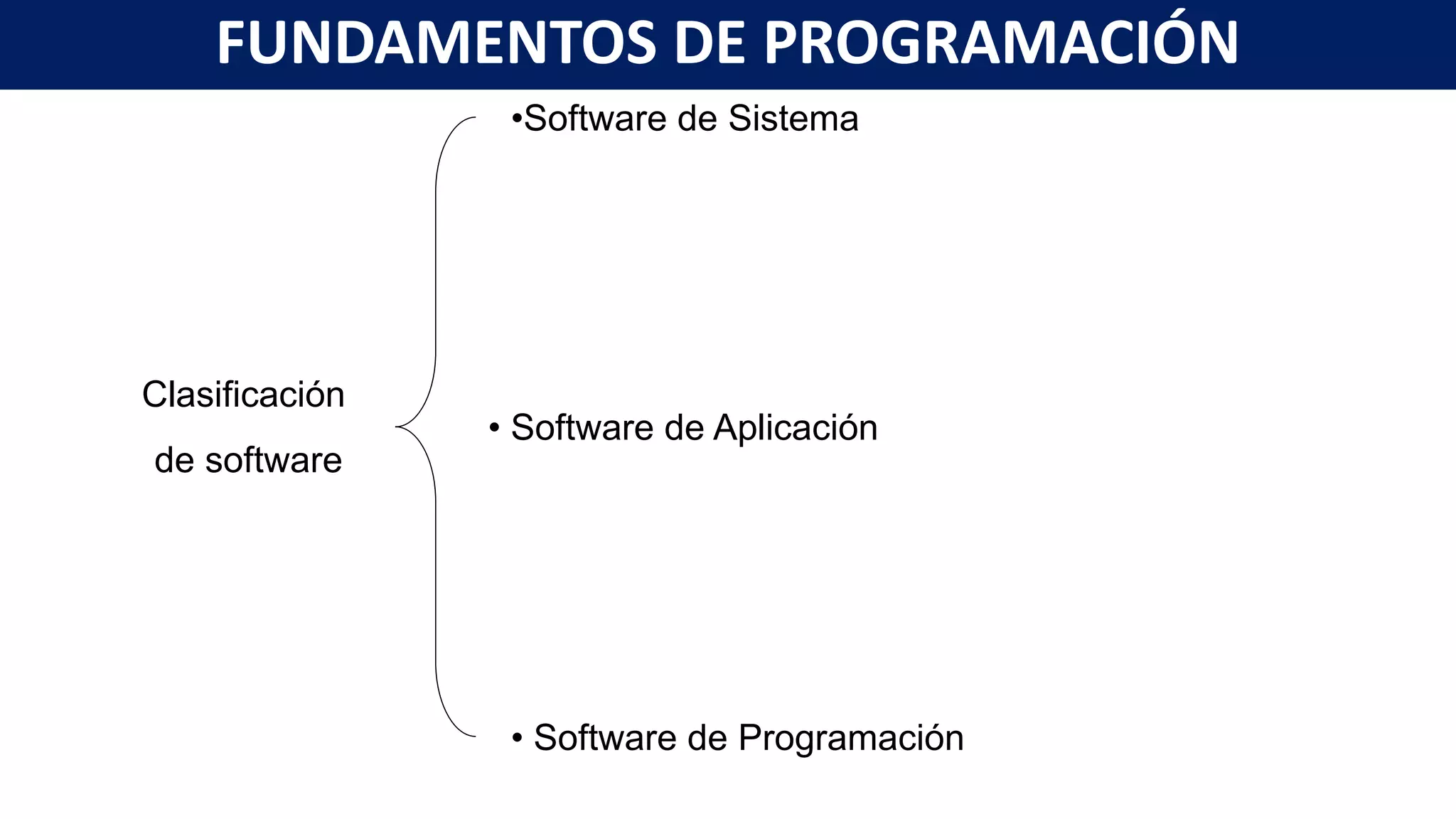 FUNDAMENTOS DE PROGRAMACIÓN

Clasificación de software

•Software de Sistema

• Software de Aplicación

• Software de Programación